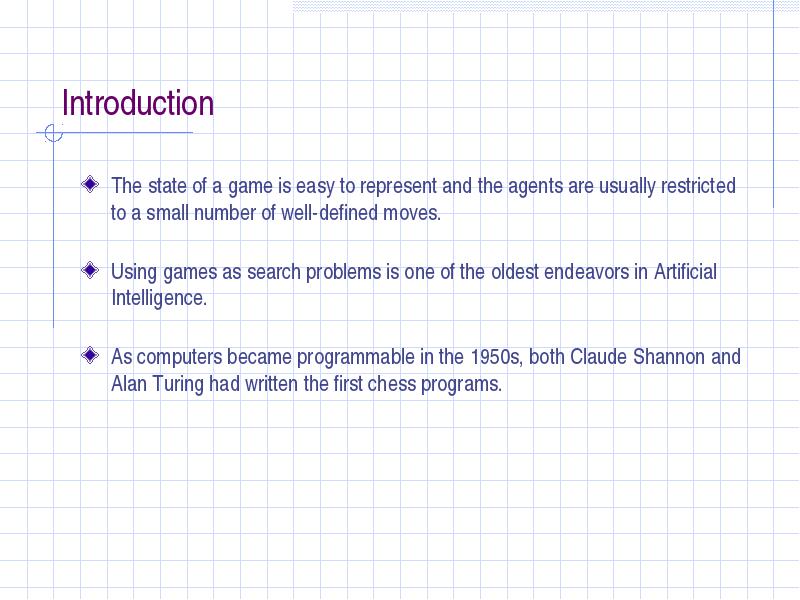 Introduction

The state of a game is easy to represent and the agents are usually restricted to a small number of well-defined moves.

Using games as search problems is one of the oldest endeavors in Artificial Intelligence.

As computers became programmable in the 1950s, both Claude Shannon and Alan Turing had written the first chess programs.